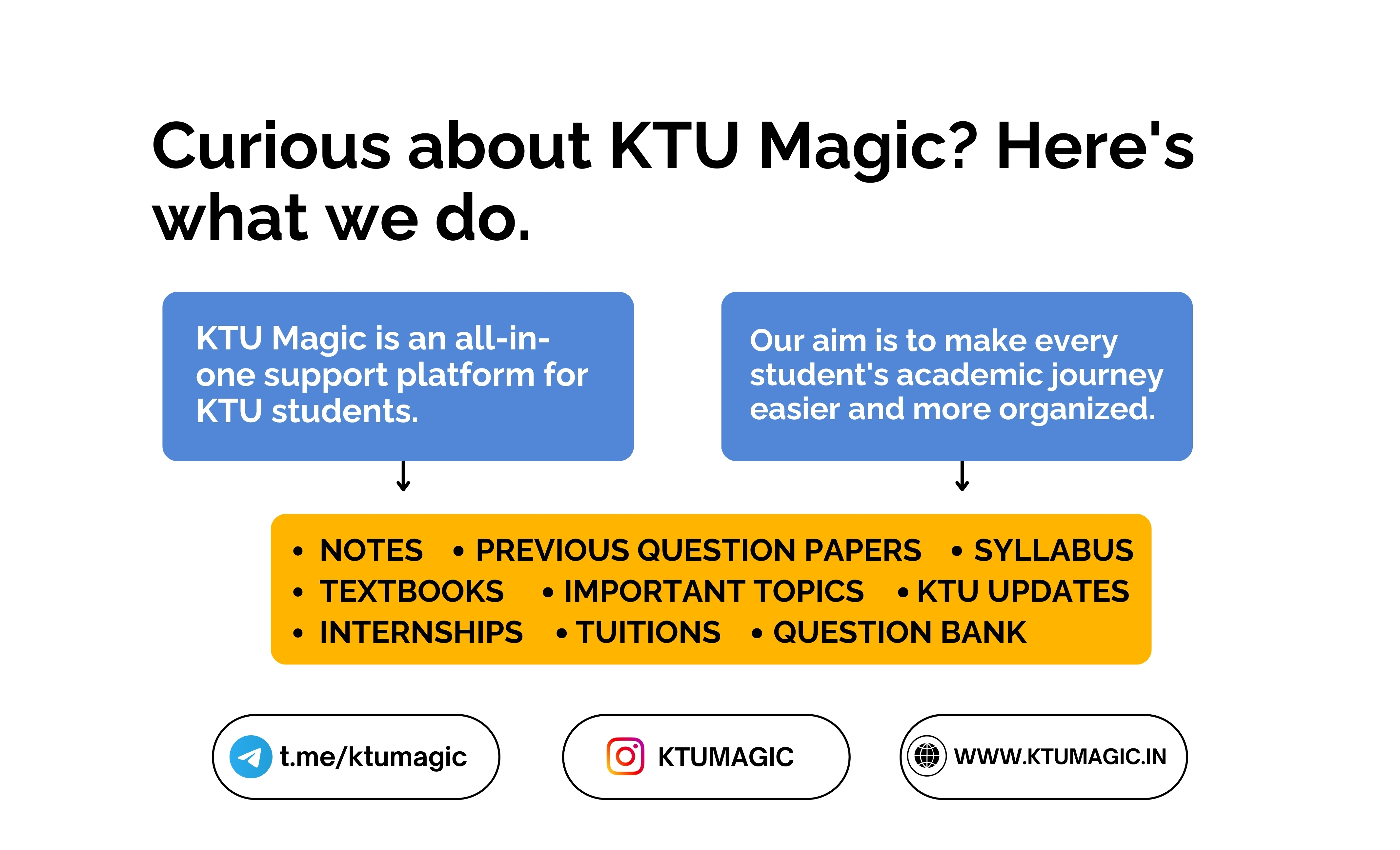 Curious about KTU Magic? Here's what we do.

KTU Magic is an all-in-one support platform for KTU students.

Our aim is to make every student's academic journey easier and more organized.

• NOTES • PREVIOUS QUESTION PAPERS • SYLLABUS
• TEXTBOOKS • IMPORTANT TOPICS • KTU UPDATES
• INTERNSHIPS • TUITIONS • QUESTION BANK

t.me/ktumagic

KTUMAGIC

WWW.KTUMAGIC.IN